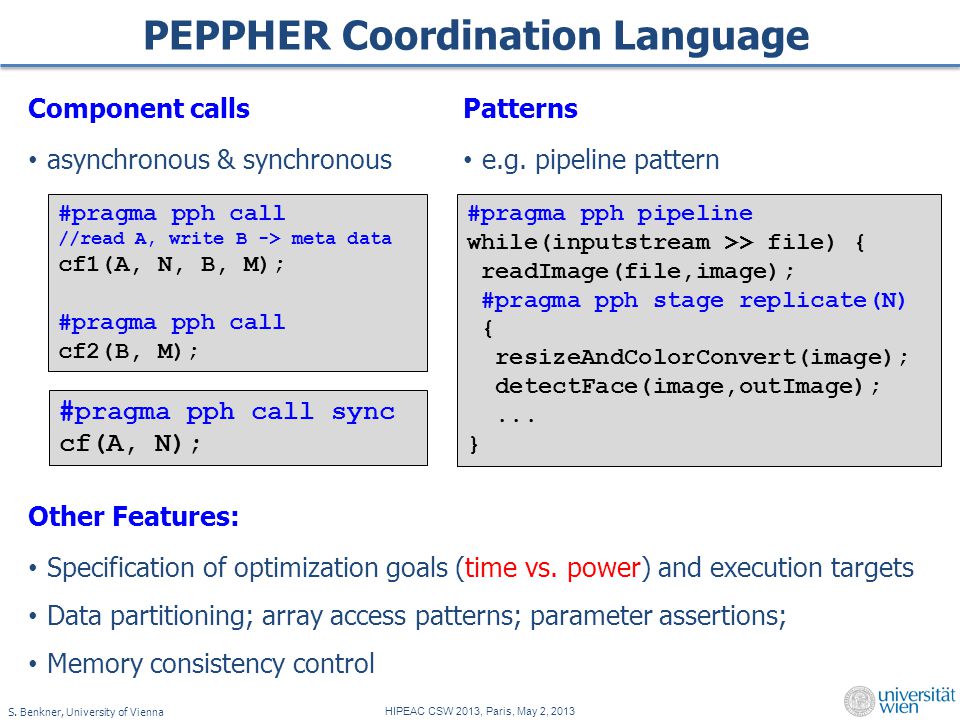 PEPPHER Coordination Language

Component calls

• asynchronous & synchronous

#pragma pph call
//read A, write B -> meta data
cf1(A, N, B, M);

#pragma pph call
cf2(B, M);

#pragma pph call sync
cf(A, N);

Patterns

• e.g. pipeline pattern

#pragma pph pipeline
while(inputstream >> file) {
 readImage(file,image);
 #pragma pph stage replicate(N)
 {
  resizeAndColorConvert(image);
  detectFace(image,outImage);
  ...
}

Other Features:

• Specification of optimization goals (time vs. power) and execution targets

• Data partitioning; array access patterns; parameter assertions;

• Memory consistency control

S. Benkner, University of Vienna

HIPEAC CSW 2013, Paris, May 2, 2013

universität wien